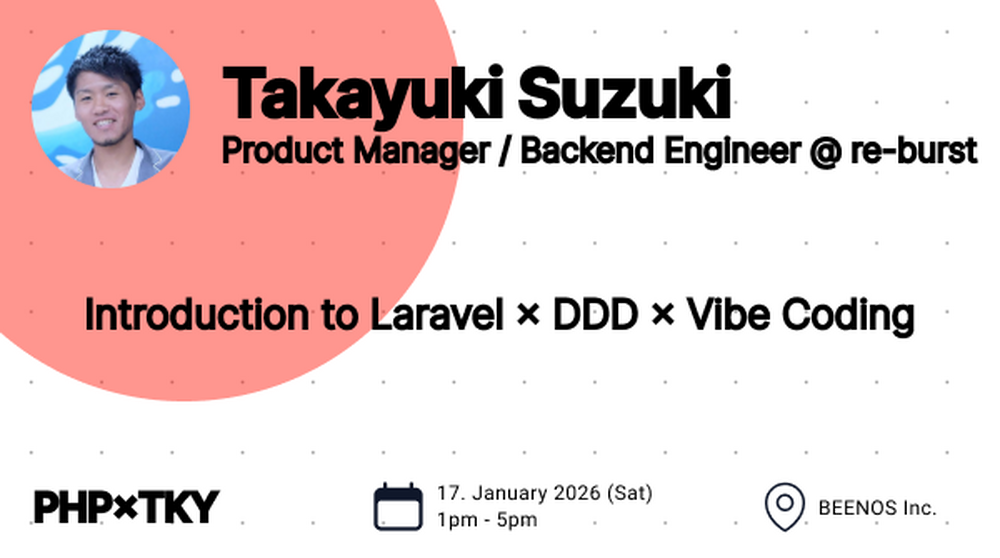 Takayuki Suzuki
Product Manager / Backend Engineer @ re-burst

Introduction to Laravel × DDD × Vibe Coding

PHP×TKY

17. January 2026 (Sat)
1pm - 5pm

BEENOS Inc.